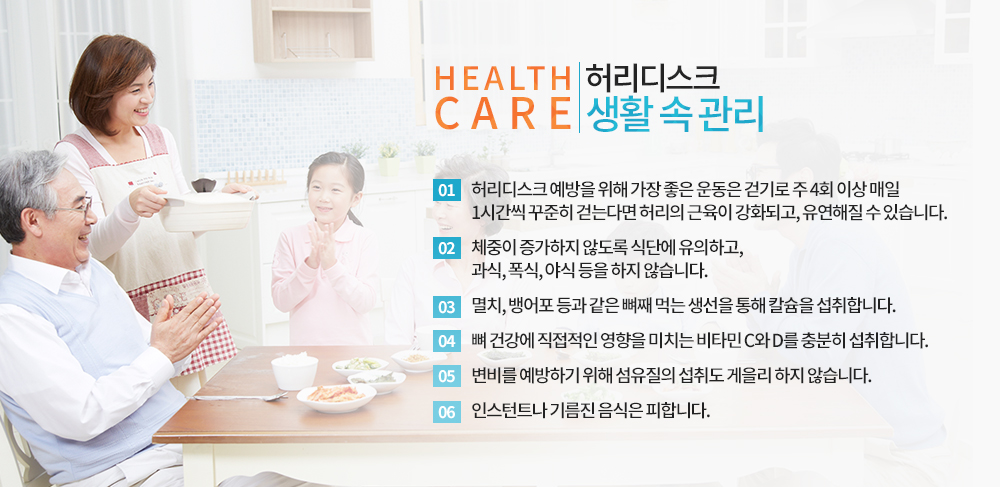 HEALTH CARE

허리디스크
생활 속 관리

01 허리디스크 예방을 위해 가장 좋은 운동은 걷기로 주 4회 이상 매일 1시간씩 꾸준히 걷는다면 허리의 근육이 강화되고, 유연해질 수 있습니다.

02 체중이 증가하지 않도록 식단에 유의하고, 과식, 폭식, 야식 등을 하지 않습니다.

03 멸치, 뱅어포 등과 같은 뼈째 먹는 생선을 통해 칼슘을 섭취합니다.

04 뼈 건강에 직접적인 영향을 미치는 비타민 C와 D를 충분히 섭취합니다.

05 변비를 예방하기 위해 섬유질의 섭취도 게을리 하지 않습니다.

06 인스턴트나 기름진 음식은 피합니다.